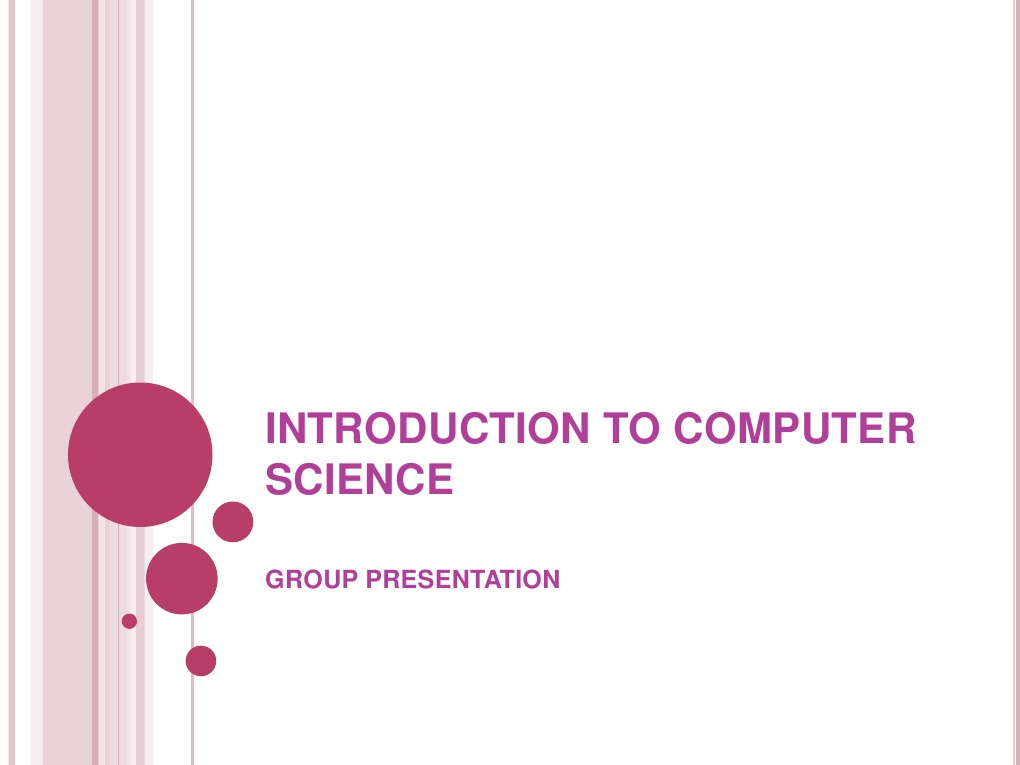 INTRODUCTION TO COMPUTER SCIENCE

GROUP PRESENTATION